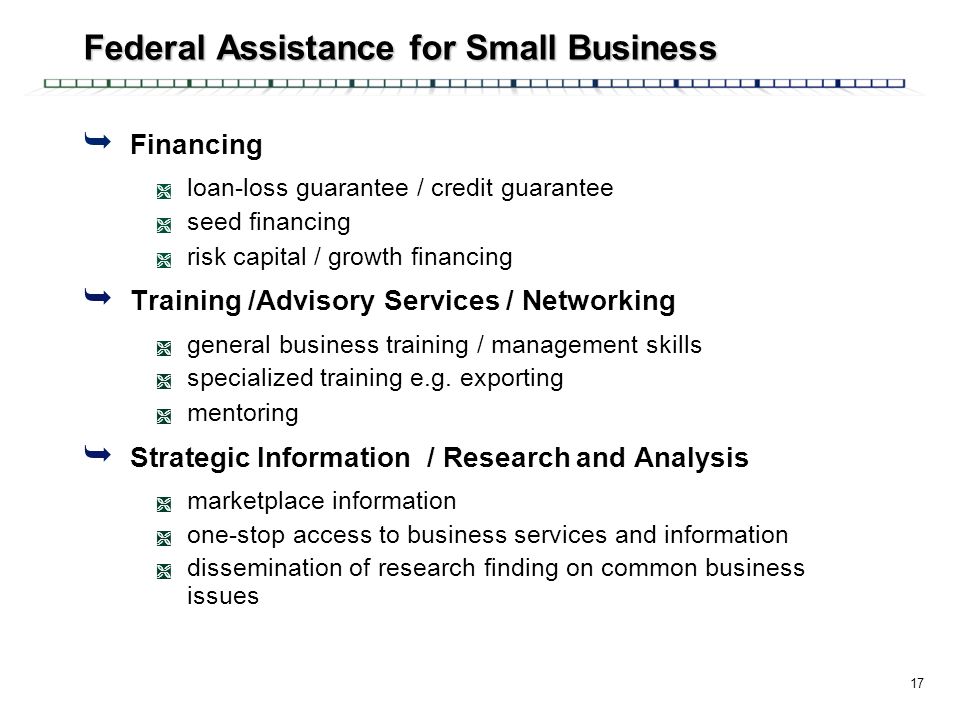 Federal Assistance for Small Business

Financing

loan-loss guarantee / credit guarantee

seed financing

risk capital / growth financing

Training /Advisory Services / Networking

general business training / management skills

specialized training e.g. exporting

mentoring

Strategic Information / Research and Analysis

marketplace information

one-stop access to business services and information

dissemination of research finding on common business issues

17